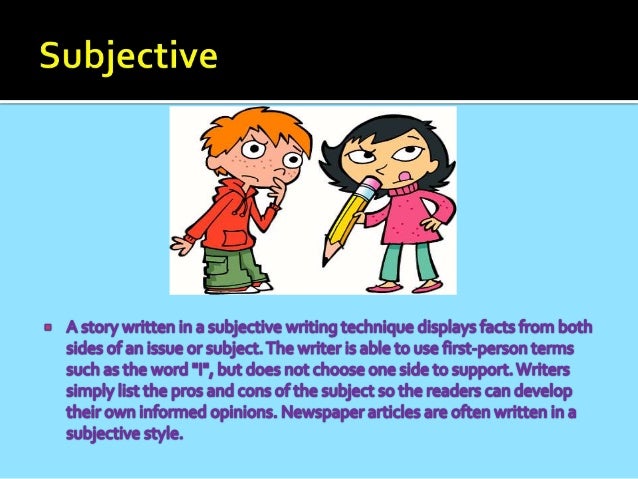 Subjective

A story written in a subjective writing technique displays facts from both sides of an issue or subject. The writer is able to use first-person terms such as the word "I", but does not choose one side to support. Writers simply list the pros and cons of the subject so the readers can develop their own informed opinions. Newspaper articles are often written in a subjective style.